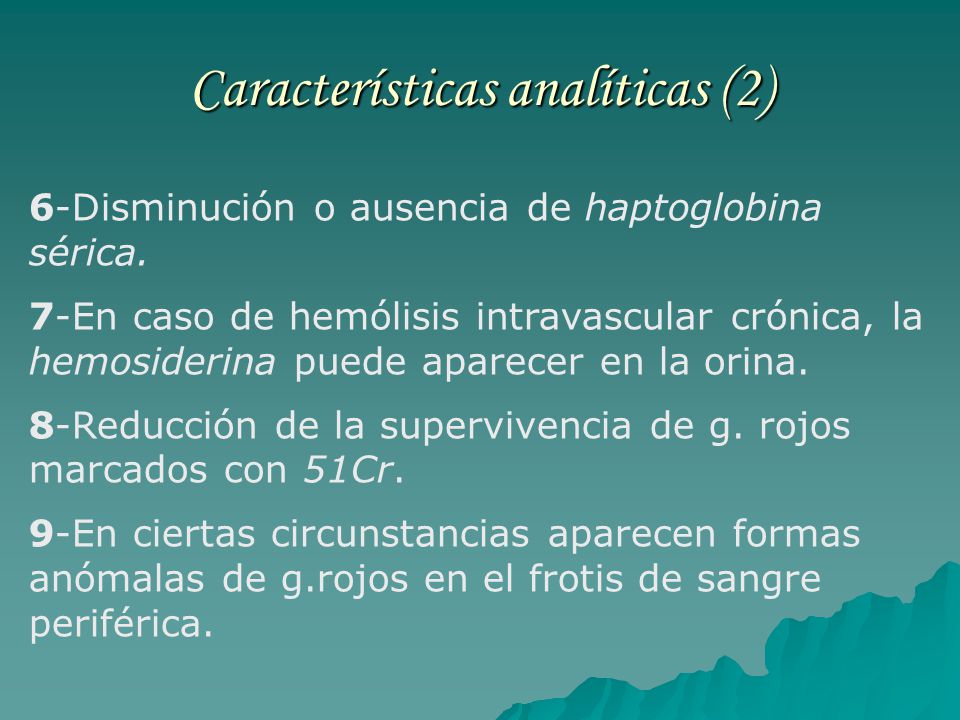 Características analíticas (2)

6-Disminución o ausencia de haptoglobina sérica.

7-En caso de hemólisis intravascular crónica, la hemosiderina puede aparecer en la orina.

8-Reducción de la supervivencia de g. rojos marcados con 51Cr.

9-En ciertas circunstancias aparecen formas anómalas de g.rojos en el frotis de sangre periférica.